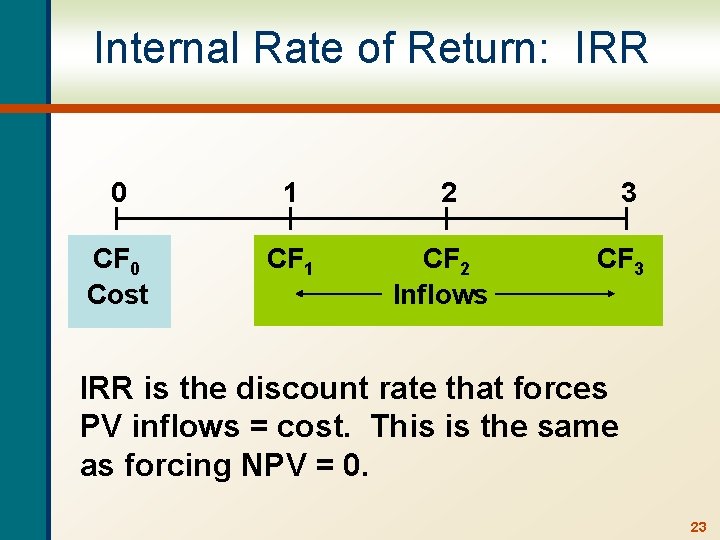 Internal Rate of Return: IRR

0 1 2 3

$CF_0$
Cost

$CF_1$ $CF_2$ $CF_3$
Inflows

IRR is the discount rate that forces PV inflows = cost. This is the same as forcing NPV = 0.

23